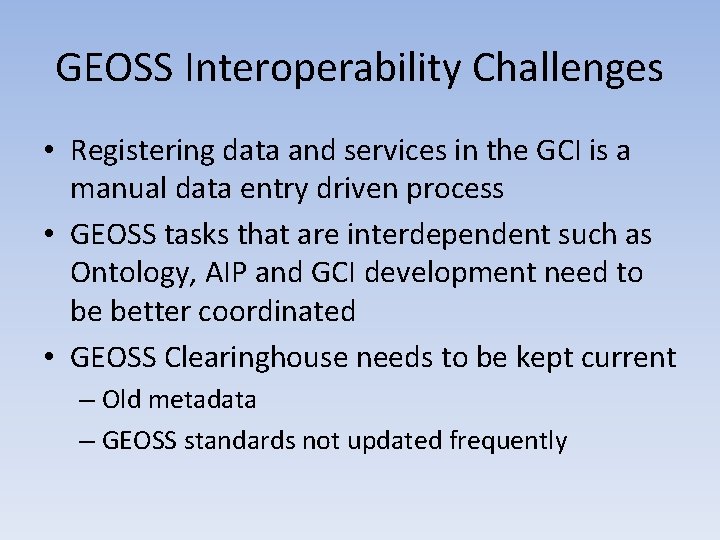 GEOSS Interoperability Challenges

• Registering data and services in the GCI is a manual data entry driven process

• GEOSS tasks that are interdependent such as Ontology, AIP and GCI development need to be better coordinated

• GEOSS Clearinghouse needs to be kept current
– Old metadata
– GEOSS standards not updated frequently